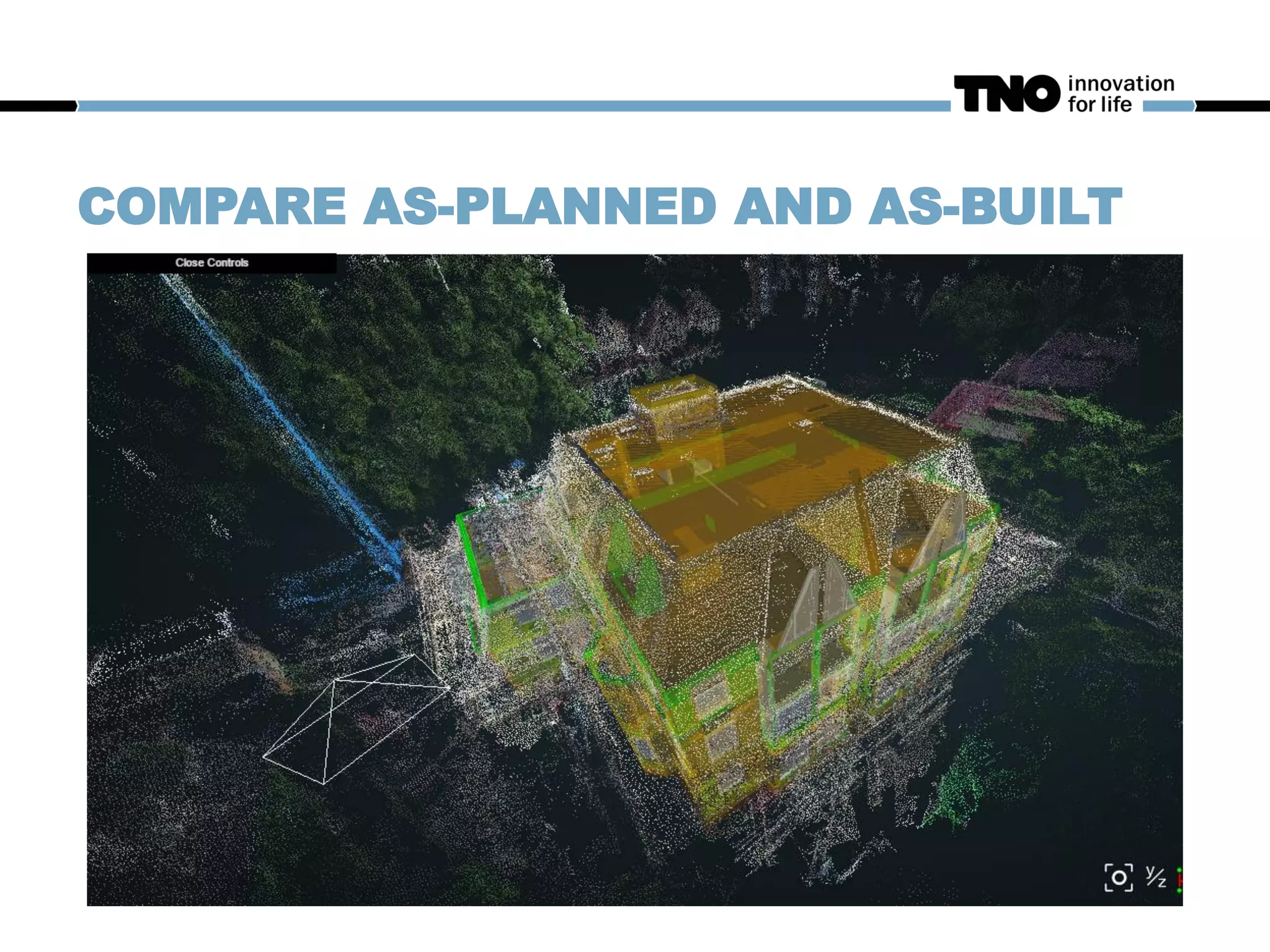 TNO innovation for life

COMPARE AS-PLANNED AND AS-BUILT

Close Controls

y/z